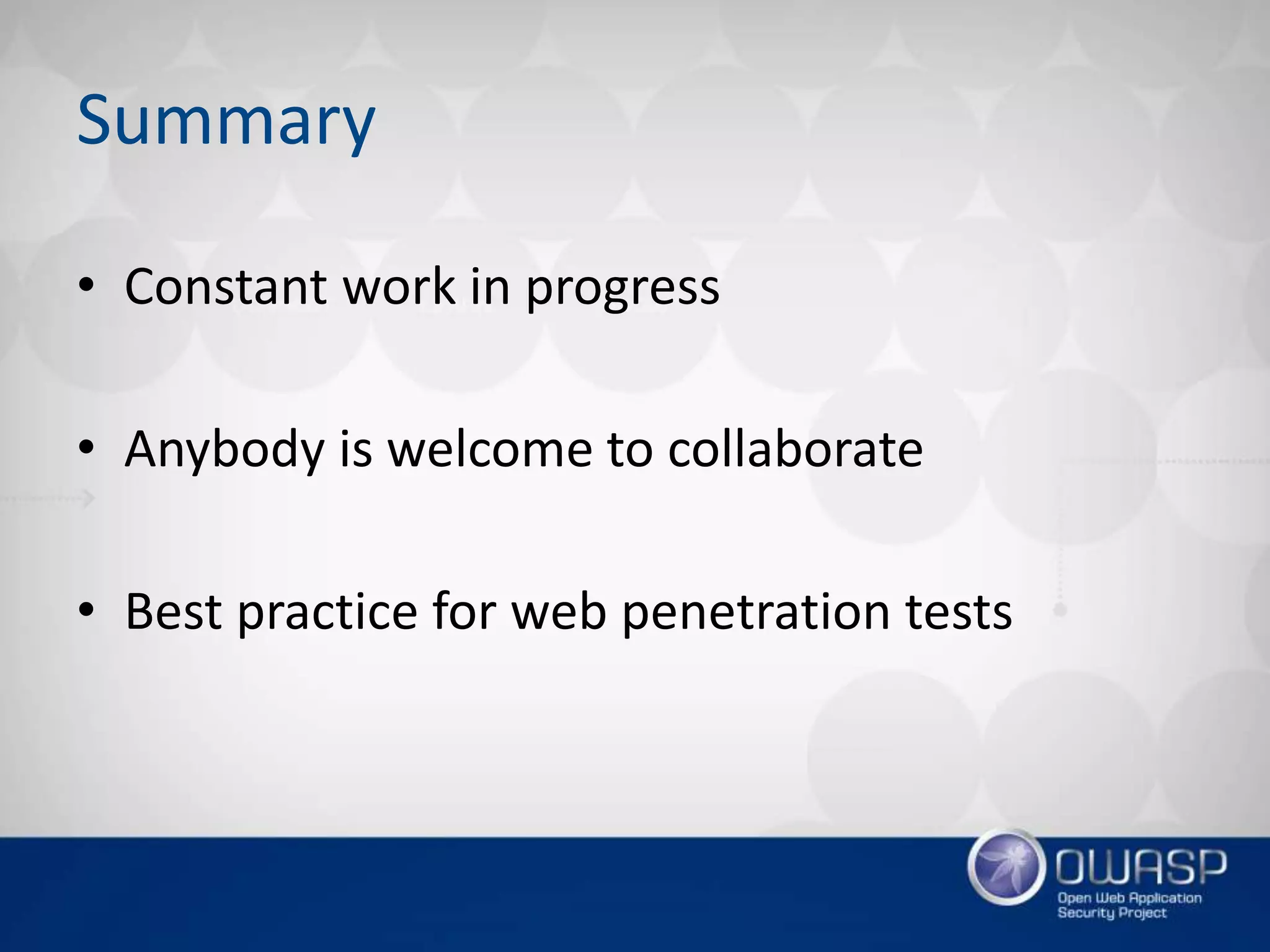 Summary

• Constant work in progress

• Anybody is welcome to collaborate

• Best practice for web penetration tests

OWASP
Open Web Application Security Project